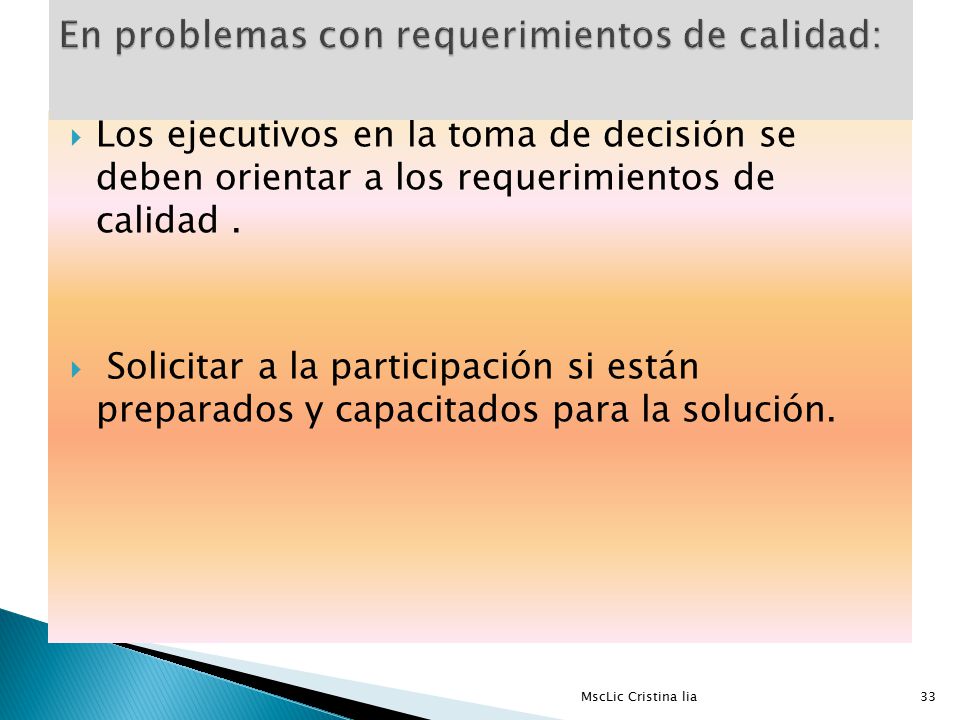 En problemas con requerimientos de calidad:

Los ejecutivos en la toma de decisión se deben orientar a los requerimientos de calidad .

Solicitar a la participación si están preparados y capacitados para la solución.

MscLic Cristina lia

33